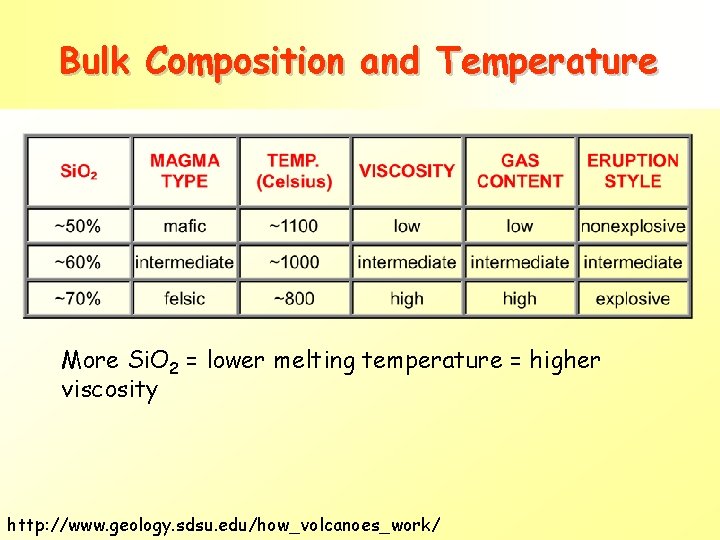 Bulk Composition and Temperature

| $SiO_2$ | MAGMA TYPE | TEMP. (Celsius) | VISCOSITY | GAS CONTENT | ERUPTION STYLE |
|---|---|---|---|---|---|
| ~50% | mafic | ~1100 | low | low | nonexplosive |
| ~60% | intermediate | ~1000 | intermediate | intermediate | intermediate |
| ~70% | felsic | ~800 | high | high | explosive |

More $SiO_2$ = lower melting temperature = higher viscosity

http://www.geology.sdsu.edu/how_volcanoes_work/